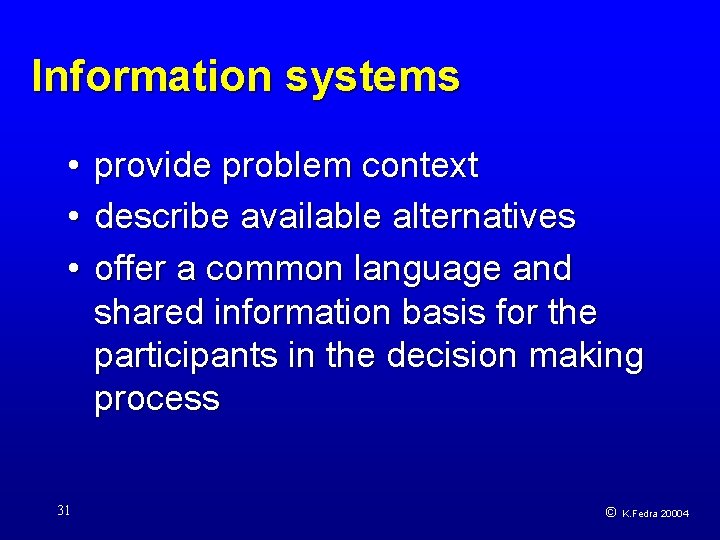 Information systems

• provide problem context
• describe available alternatives
• offer a common language and shared information basis for the participants in the decision making process

31

© K.Fedra 20004